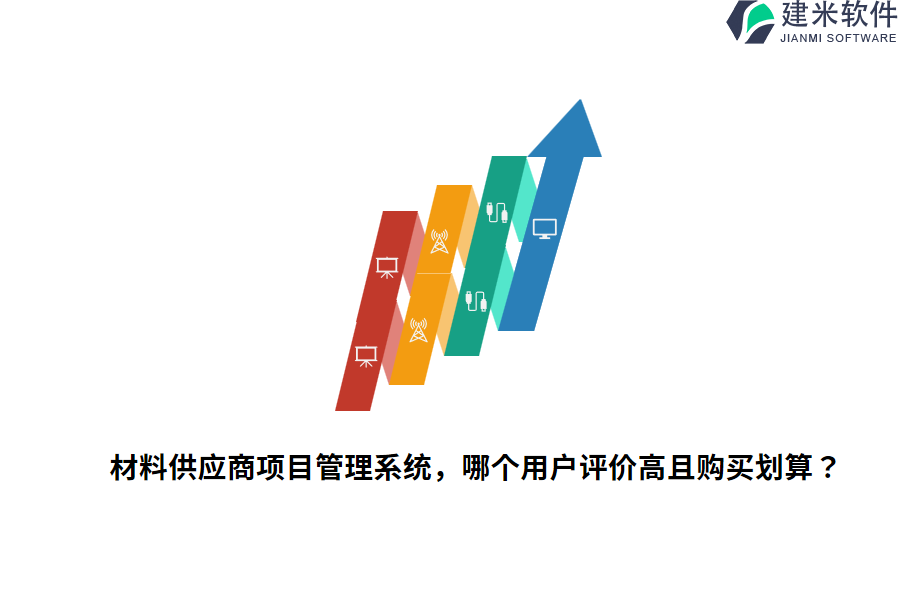 建米软件
JIANMI SOFTWARE

材料供应商项目管理系统，哪个用户评价高且购买划算？